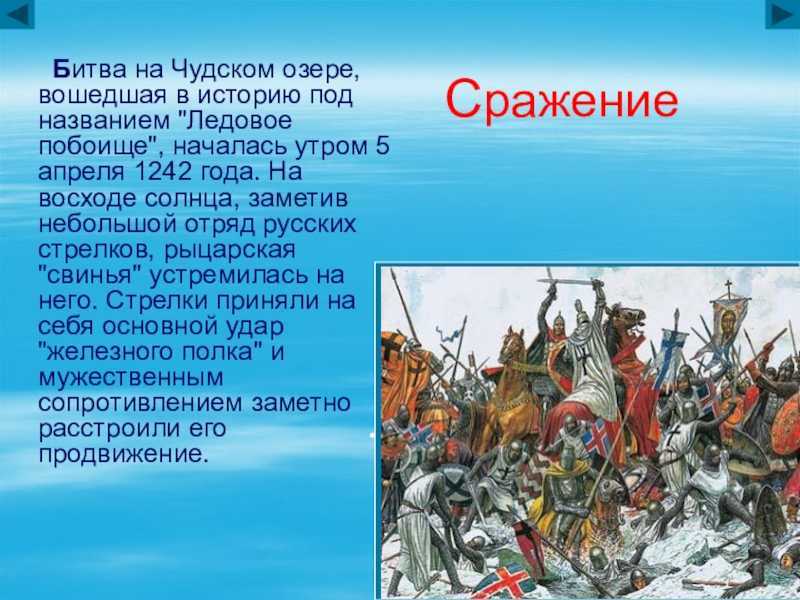 Сражение

Битва на Чудском озере, вошедшая в историю под названием "Ледовое побоище", началась утром 5 апреля 1242 года. На восходе солнца, заметив небольшой отряд русских стрелков, рыцарская "свинья" устремилась на него. Стрелки приняли на себя основной удар "железного полка" и мужественным сопротивлением заметно расстроили его продвижение.